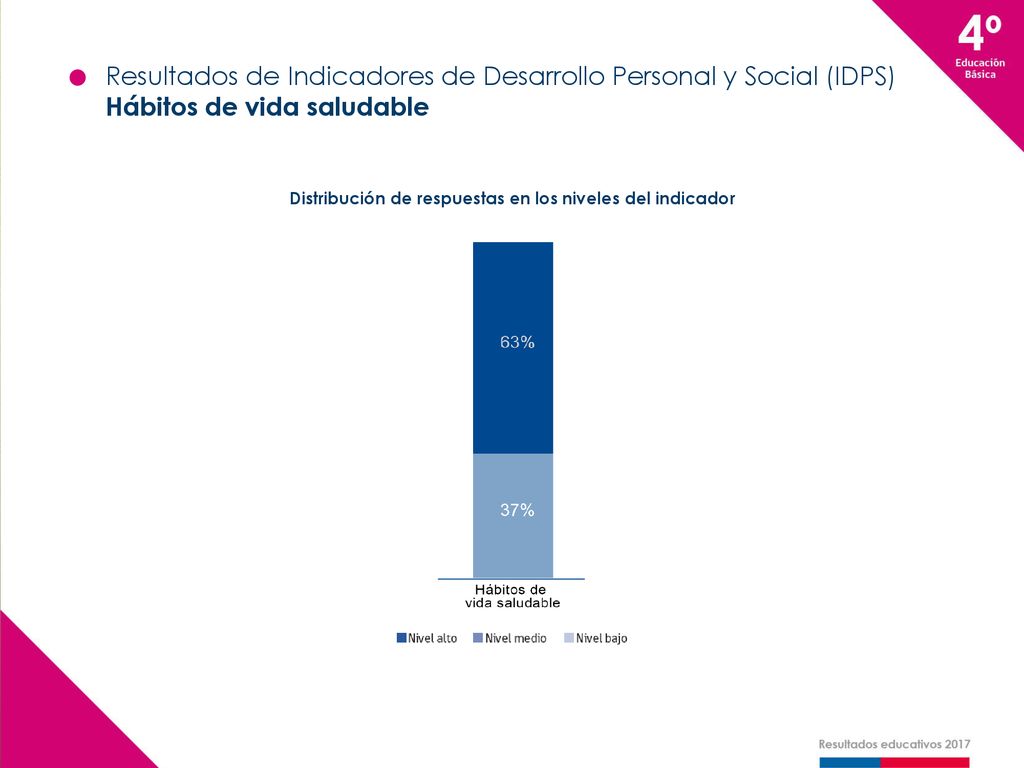 4º
Educación Básica

Resultados de Indicadores de Desarrollo Personal y Social (IDPS)
Hábitos de vida saludable

Distribución de respuestas en los niveles del indicador

63%

37%

Hábitos de vida saludable

Nivel alto Nivel medio Nivel bajo

Resultados educativos 2017